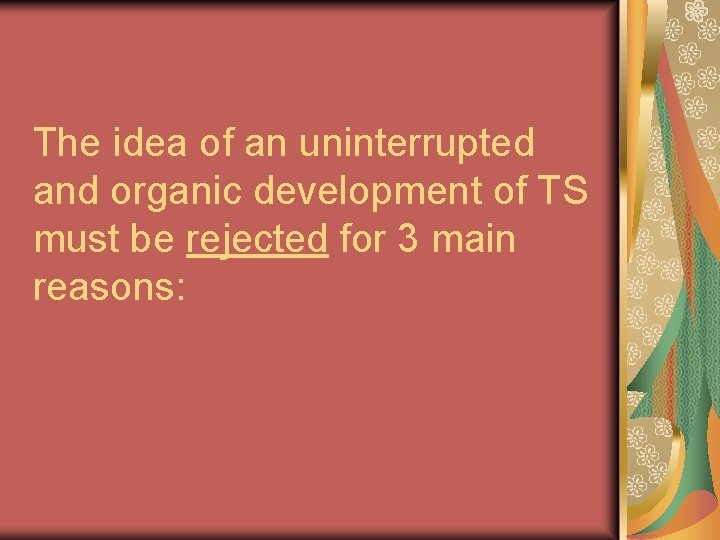 The idea of an uninterrupted and organic development of TS must be rejected for 3 main reasons: